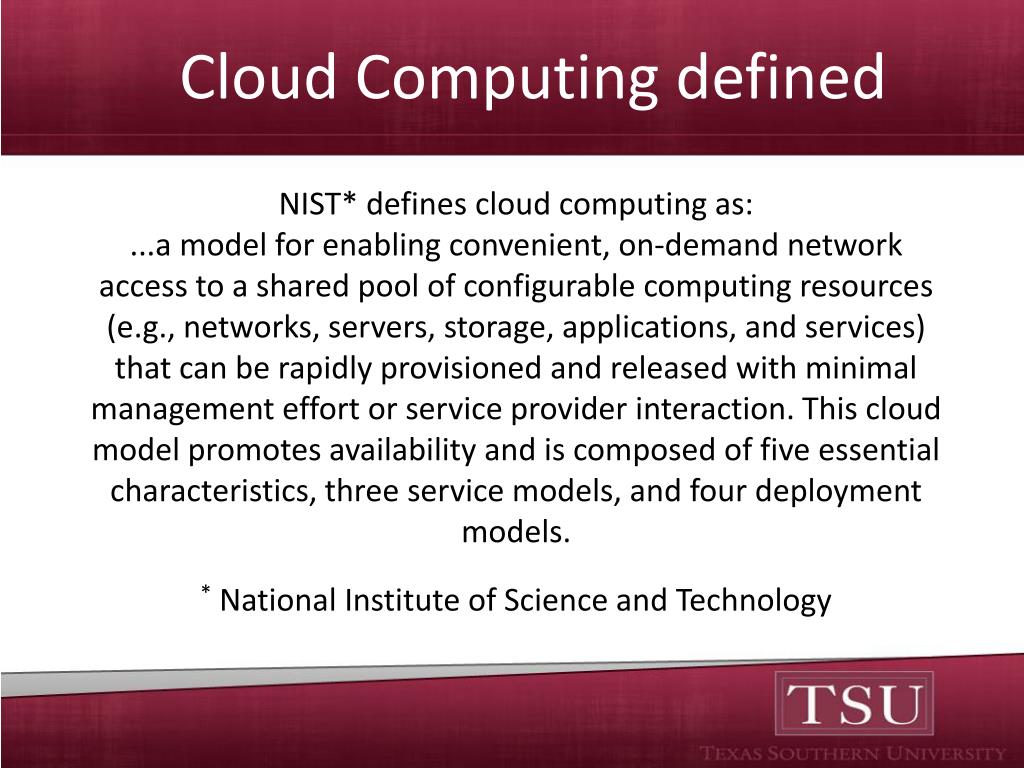 Cloud Computing defined

NIST* defines cloud computing as:
...a model for enabling convenient, on-demand network access to a shared pool of configurable computing resources (e.g., networks, servers, storage, applications, and services) that can be rapidly provisioned and released with minimal management effort or service provider interaction. This cloud model promotes availability and is composed of five essential characteristics, three service models, and four deployment models.

* National Institute of Science and Technology

TSU

TEXAS SOUTHERN UNIVERSITY